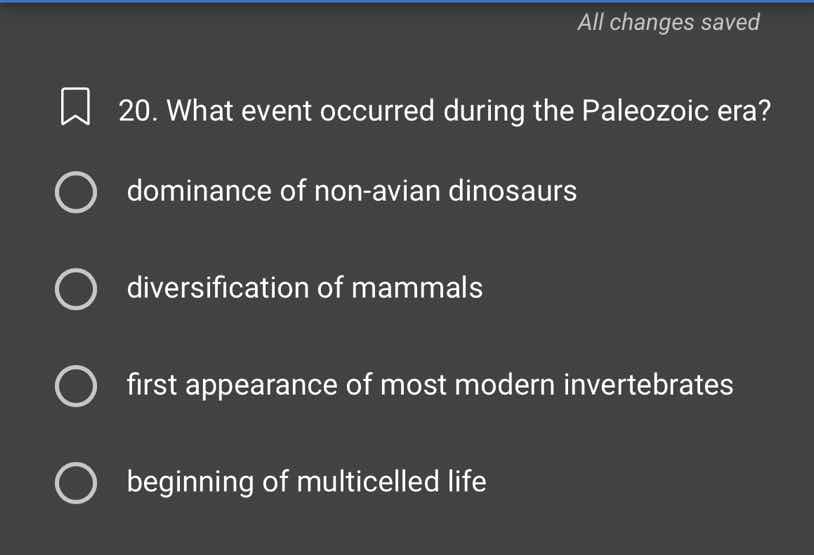 All changes saved

20. What event occurred during the Paleozoic era?

dominance of non-avian dinosaurs

diversification of mammals

first appearance of most modern invertebrates

beginning of multicelled life